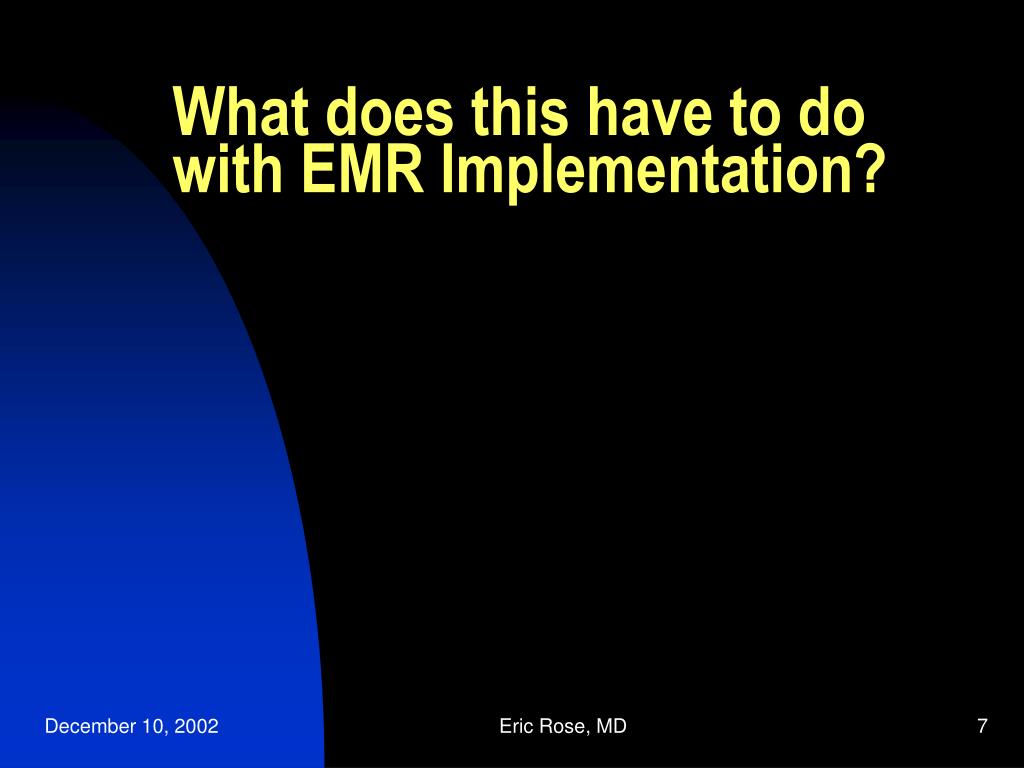 What does this have to do with EMR Implementation?

December 10, 2002

Eric Rose, MD

7